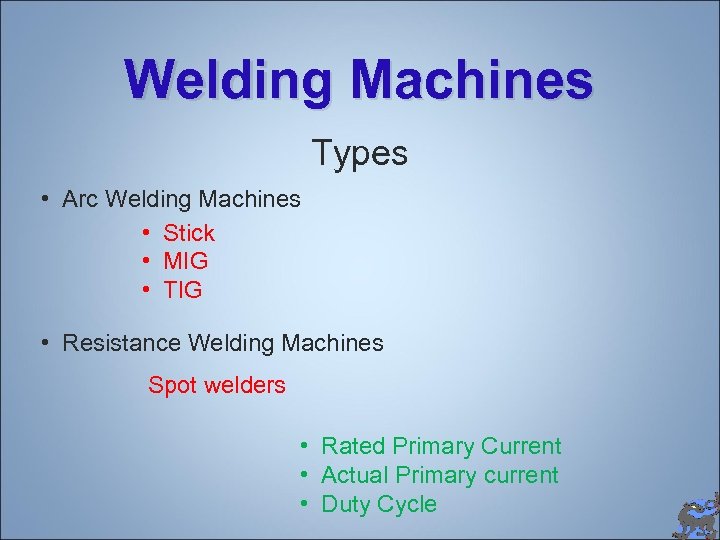 Welding Machines

Types

• Arc Welding Machines

• Stick
• MIG
• TIG

• Resistance Welding Machines

Spot welders

• Rated Primary Current
• Actual Primary current
• Duty Cycle